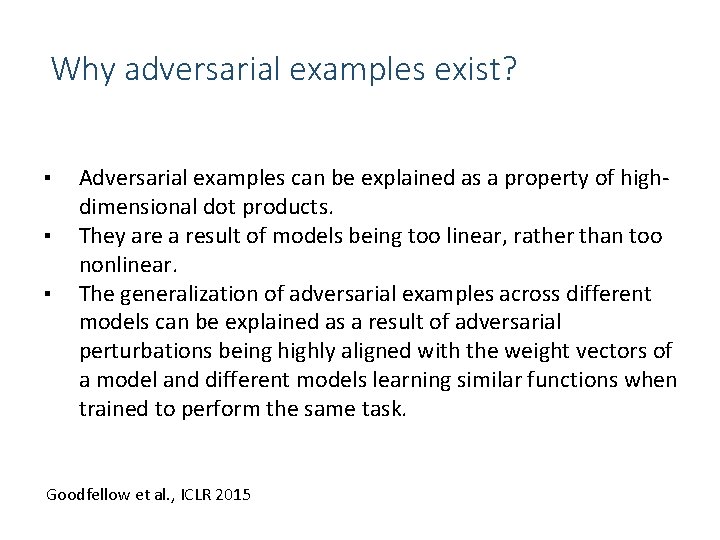 Why adversarial examples exist?

▪ Adversarial examples can be explained as a property of high-dimensional dot products.
▪ They are a result of models being too linear, rather than too nonlinear.
▪ The generalization of adversarial examples across different models can be explained as a result of adversarial perturbations being highly aligned with the weight vectors of a model and different models learning similar functions when trained to perform the same task.

Goodfellow et al., ICLR 2015